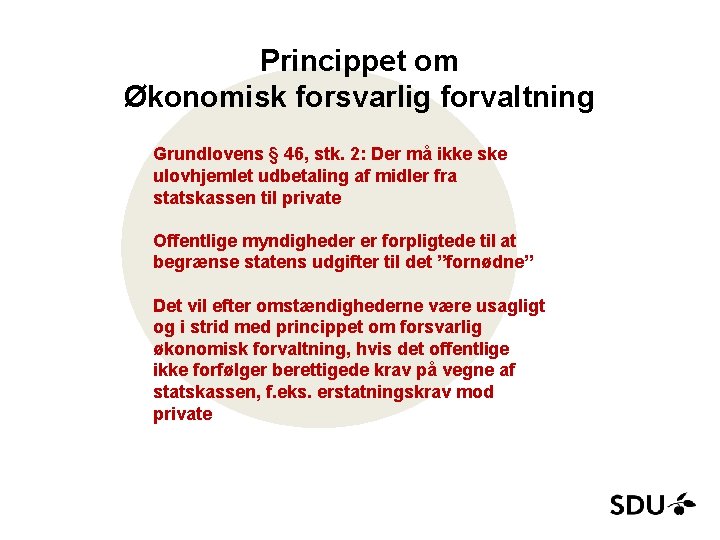 Princippet om
Økonomisk forsvarlig forvaltning

Grundlovens § 46, stk. 2: Der må ikke ske ulovhjemlet udbetaling af midler fra statskassen til private

Offentlige myndigheder er forpligtede til at begrænse statens udgifter til det ”fornødne”

Det vil efter omstændighederne være usagligt og i strid med princippet om forsvarlig økonomisk forvaltning, hvis det offentlige ikke forfølger berettigede krav på vegne af statskassen, f.eks. erstatningskrav mod private

SDU